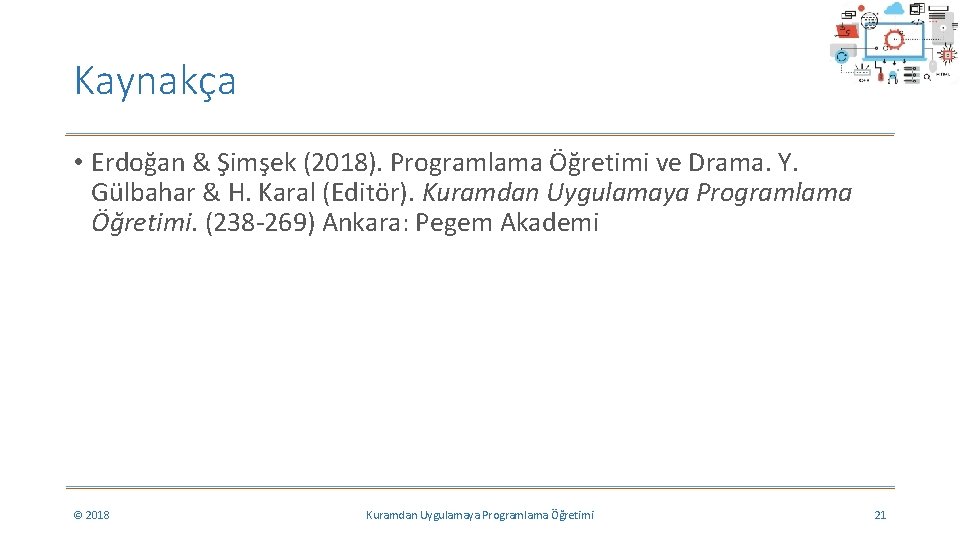 Kaynakça

• Erdoğan & Şimşek (2018). Programlama Öğretimi ve Drama. Y. Gülbahar & H. Karal (Editör). Kuramdan Uygulamaya Programlama Öğretimi. (238-269) Ankara: Pegem Akademi

© 2018

Kuramdan Uygulamaya Programlama Öğretimi

21